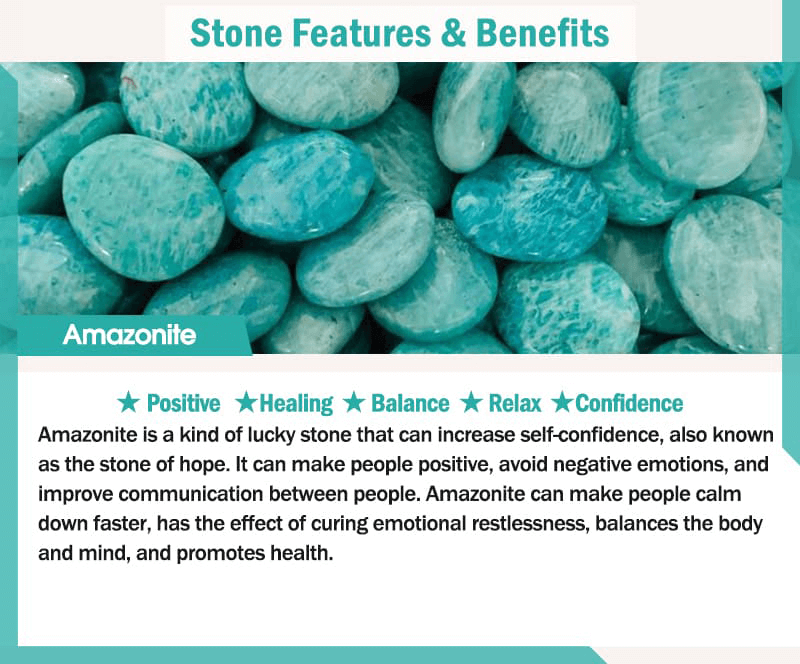 Stone Features & Benefits

Amazonite

★ Positive ★Healing ★ Balance ★ Relax ★Confidence

Amazonite is a kind of lucky stone that can increase self-confidence, also known as the stone of hope. It can make people positive, avoid negative emotions, and improve communication between people. Amazonite can make people calm down faster, has the effect of curing emotional restlessness, balances the body and mind, and promotes health.